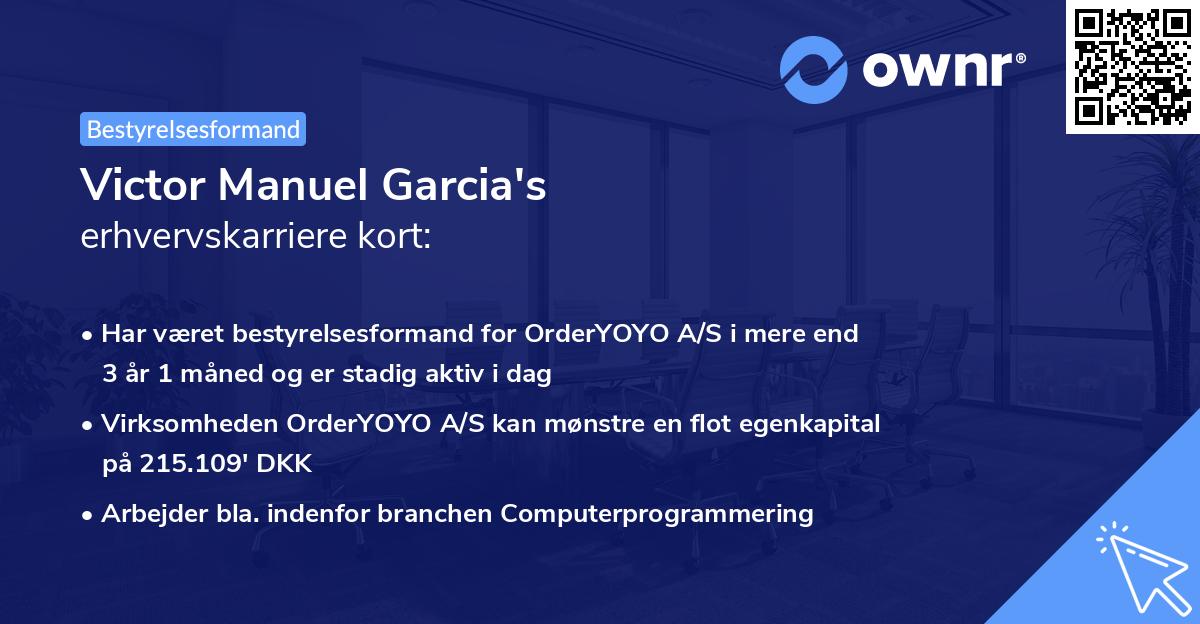 ownr®

Bestyrelsesformand

Victor Manuel Garcia's
erhvervskarriere kort:

• Har været bestyrelsesformand for OrderYOYO A/S i mere end 3 år 1 måned og er stadig aktiv i dag

• Virksomheden OrderYOYO A/S kan mønstre en flot egenkapital på 215.109' DKK

• Arbejder bla. indenfor branchen Computerprogrammering